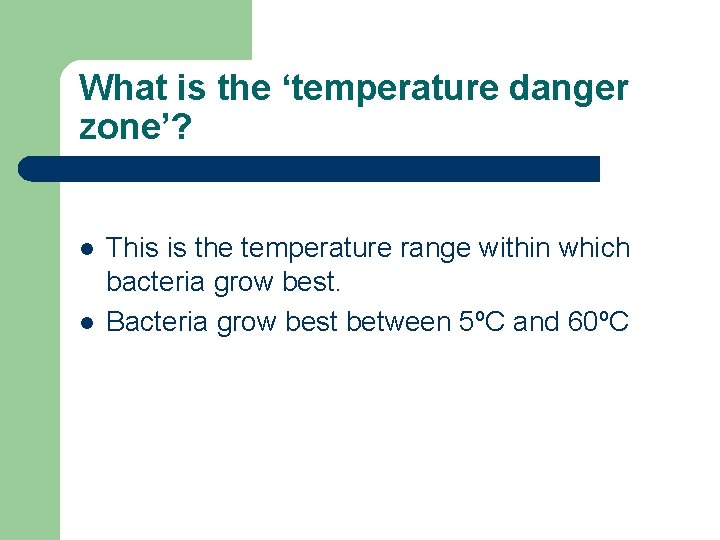 What is the ‘temperature danger zone’?

- This is the temperature range within which bacteria grow best.
- Bacteria grow best between 5ºC and 60ºC